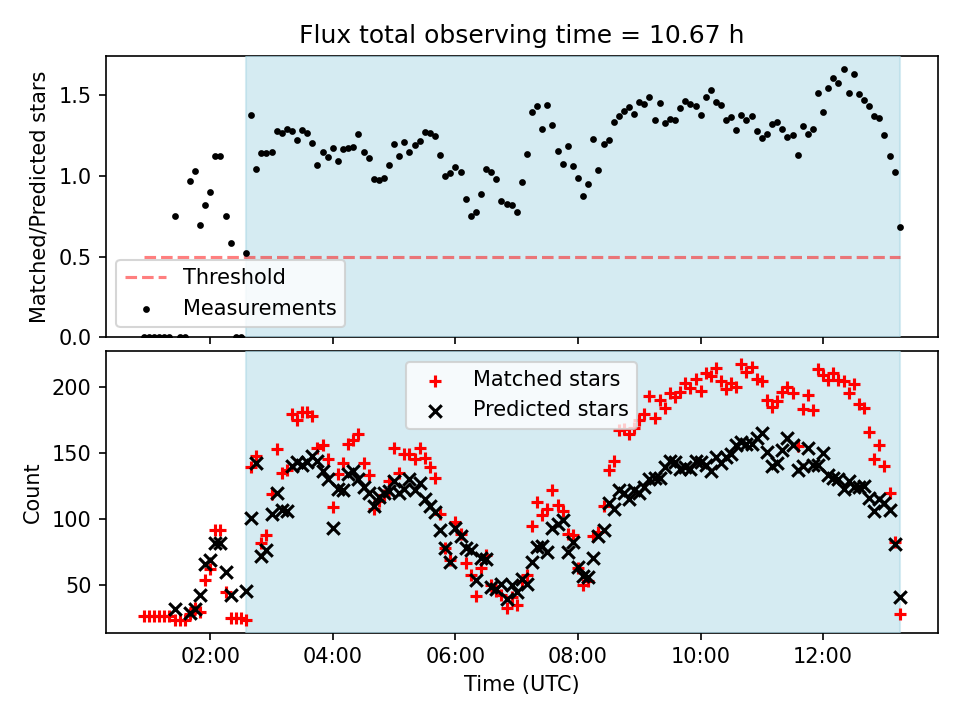 Flux total observing time = 10.67 h

Matched/Predicted stars

1.5
1.0
0.5
0.0

Threshold
Measurements

Matched stars
Predicted stars

Count

200
150
100
50

02:00
04:00
06:00
08:00
10:00
12:00

Time (UTC)